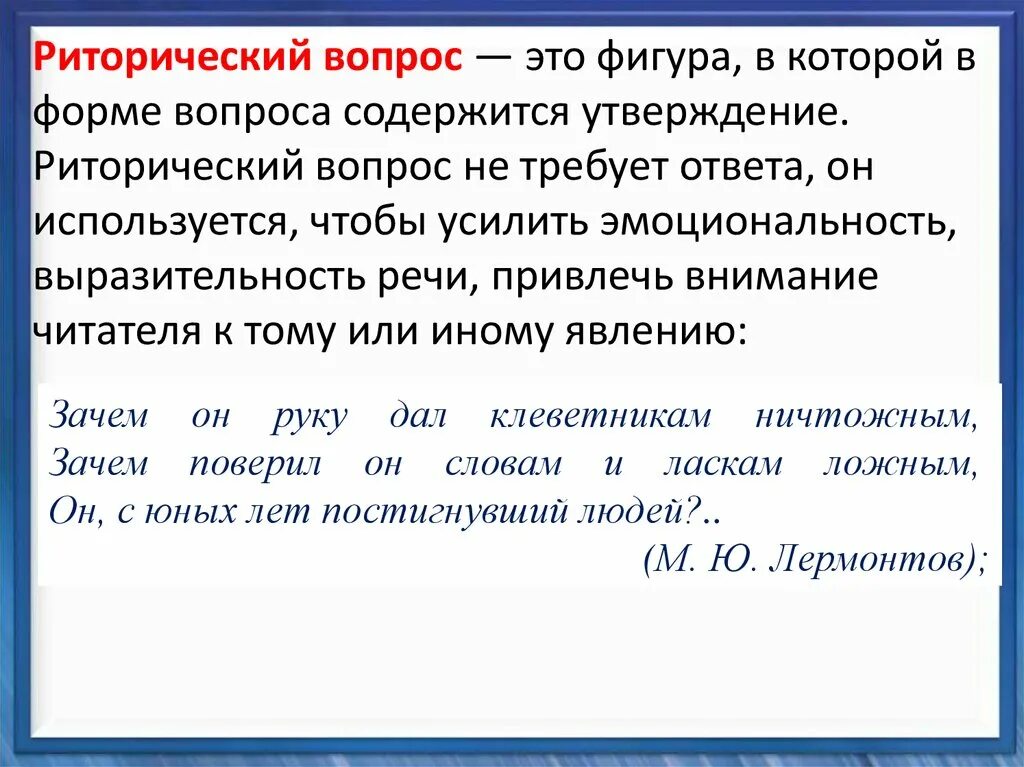 Риторический вопрос — это фигура, в которой в форме вопроса содержится утверждение. Риторический вопрос не требует ответа, он используется, чтобы усилить эмоциональность, выразительность речи, привлечь внимание читателя к тому или иному явлению:

Зачем он руку дал клеветникам ничтожным,
Зачем поверил он словам и ласкам ложным,
Он, с юных лет постигнувший людей?..
(М. Ю. Лермонтов);